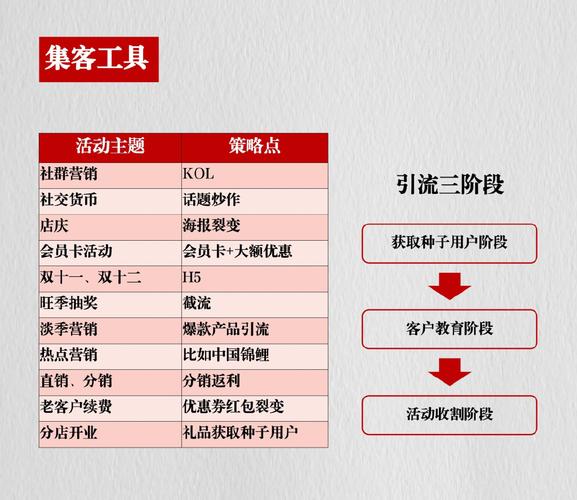 集客工具

| 活动主题 | 策略点 |
|---|---|
| 社群营销 | KOL |
| 社交货币 | 话题炒作 |
| 店庆 | 海报裂变 |
| 会员卡活动 | 会员卡+大额优惠 |
| 双十一、双十二 | H5 |
| 旺季抽奖 | 截流 |
| 淡季营销 | 爆款产品引流 |
| 热点营销 | 比如中国锦鲤 |
| 直销、分销 | 分销返利 |
| 老客户续费 | 优惠券红包裂变 |
| 分店开业 | 礼品获取种子用户 |

引流三阶段

获取种子用户阶段

客户教育阶段

活动收割阶段